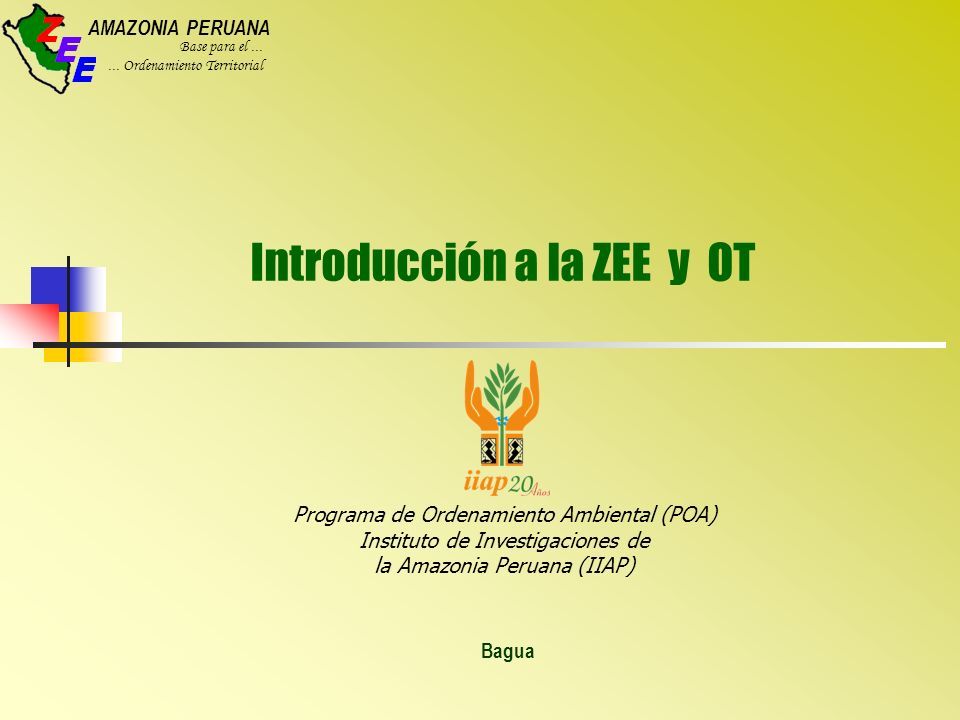 ZEE
AMAZONIA PERUANA
Base para el …
… Ordenamiento Territorial

Introducción a la ZEE y OT

iiap 20 Años

Programa de Ordenamiento Ambiental (POA)
Instituto de Investigaciones de la Amazonia Peruana (IIAP)

Bagua